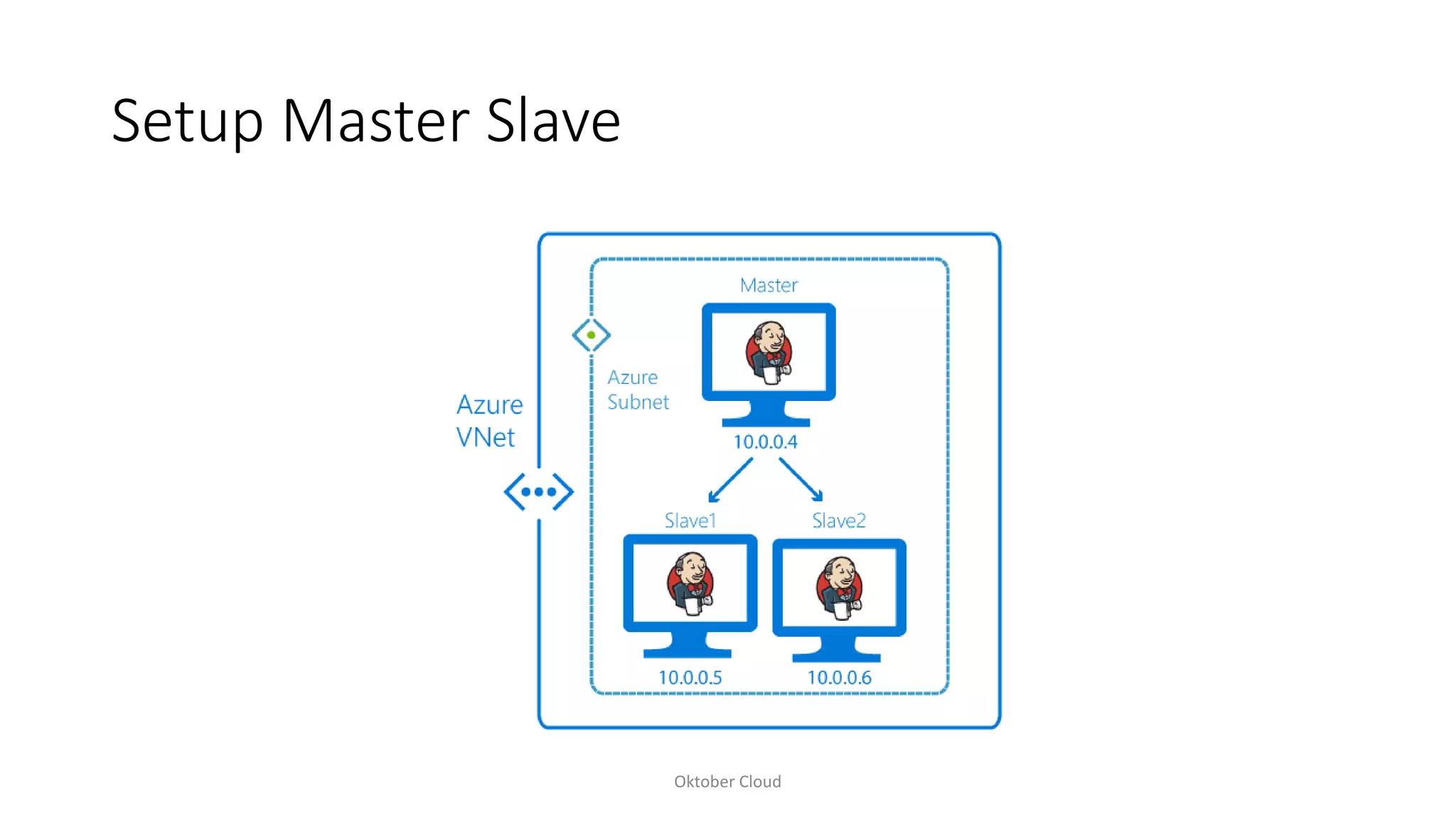 Setup Master Slave

Azure VNet

Azure Subnet

Master

10.0.0.4

Slave1

Slave2

10.0.0.5

10.0.0.6

Oktober Cloud